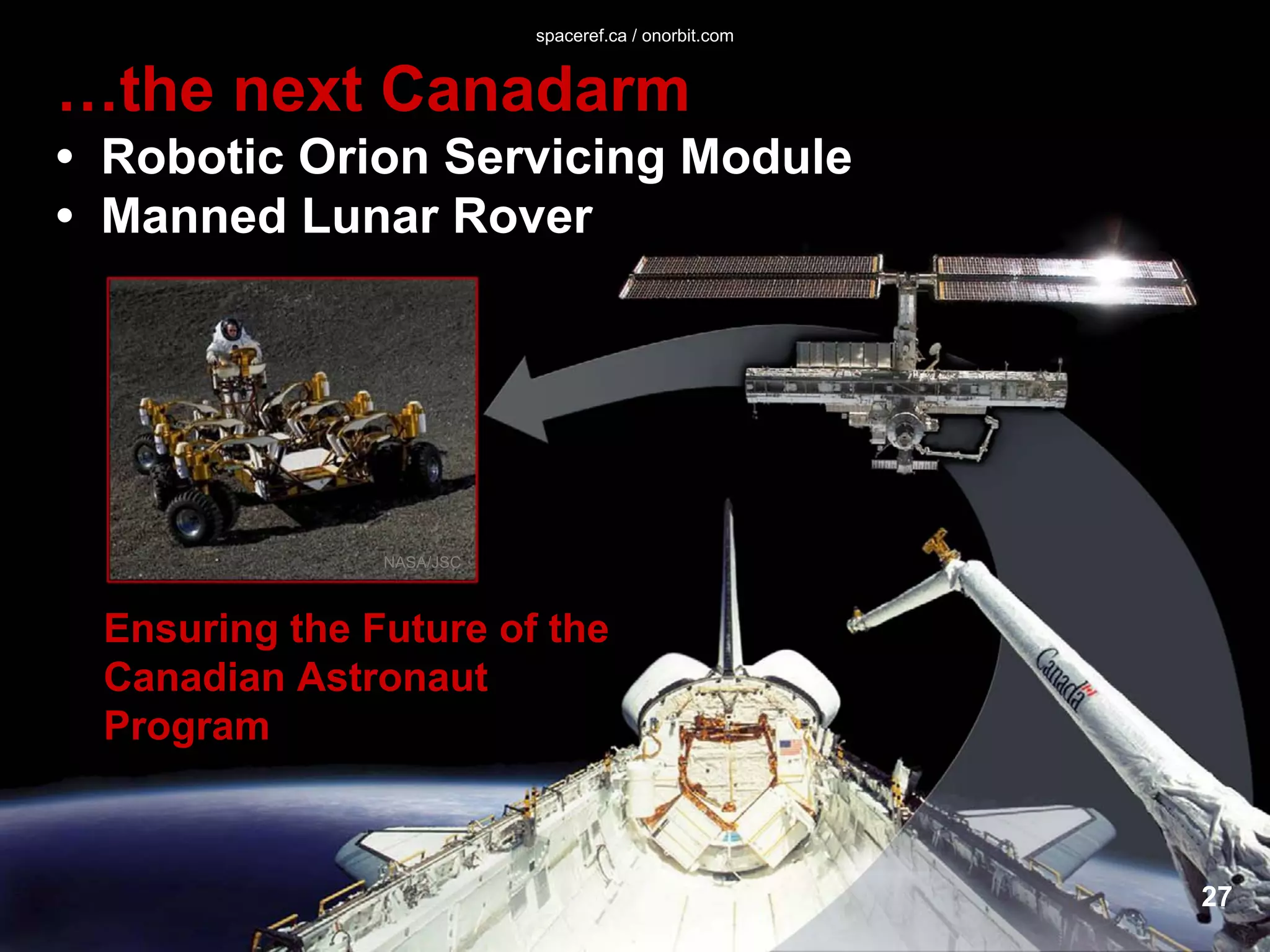 spaceref.ca / onorbit.com

…the next Canadarm

• Robotic Orion Servicing Module
• Manned Lunar Rover

NASA/JSC

Ensuring the Future of the Canadian Astronaut Program

Canada

27